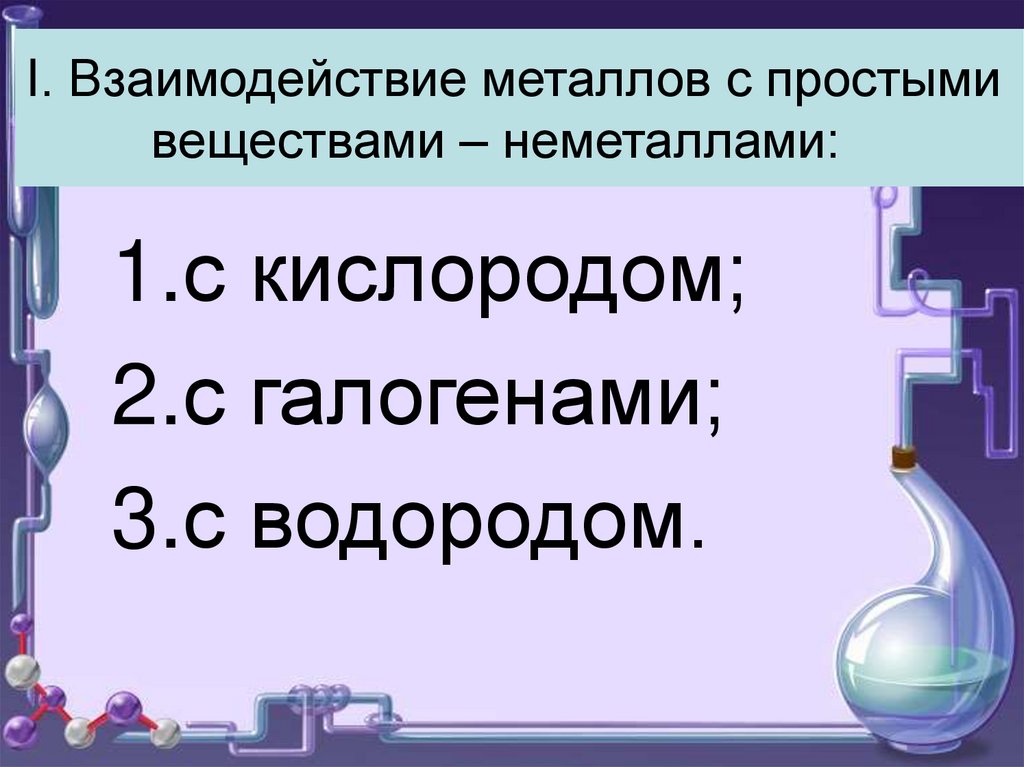 I. Взаимодействие металлов с простыми веществами – неметаллами:

1.с кислородом;

2.с галогенами;

3.с водородом.